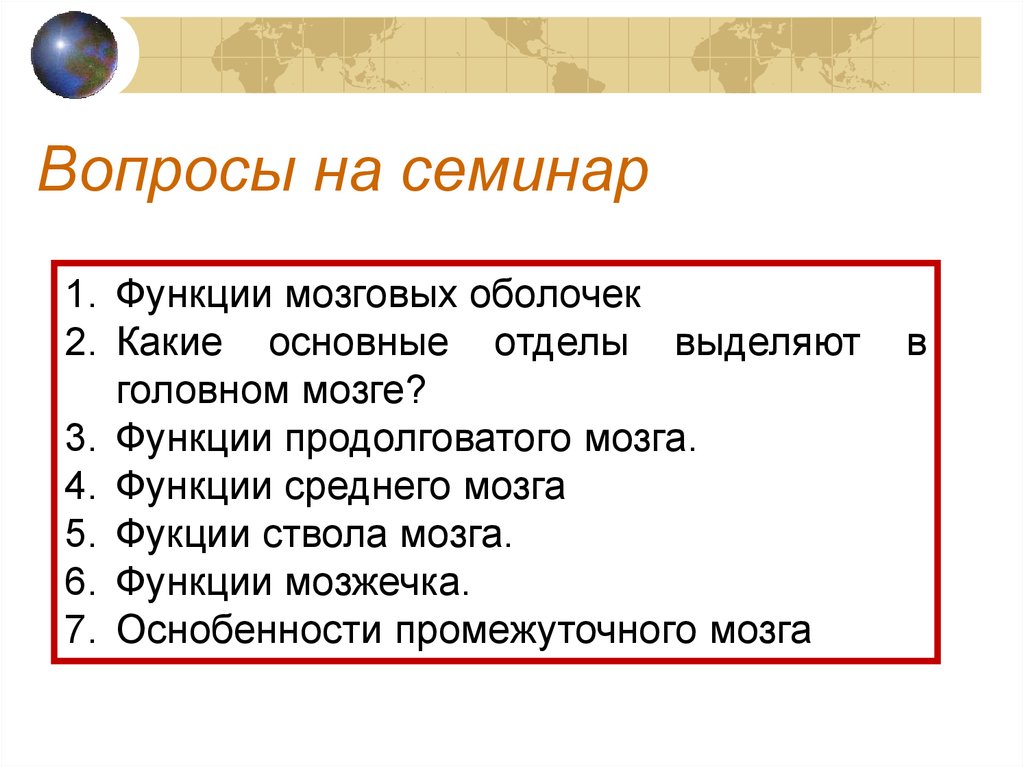 Вопросы на семинар

1. Функции мозговых оболочек
2. Какие основные отделы выделяют в головном мозге?
3. Функции продолговатого мозга.
4. Функции среднего мозга
5. Фукции ствола мозга.
6. Функции мозжечка.
7. Оснобенности промежуточного мозга